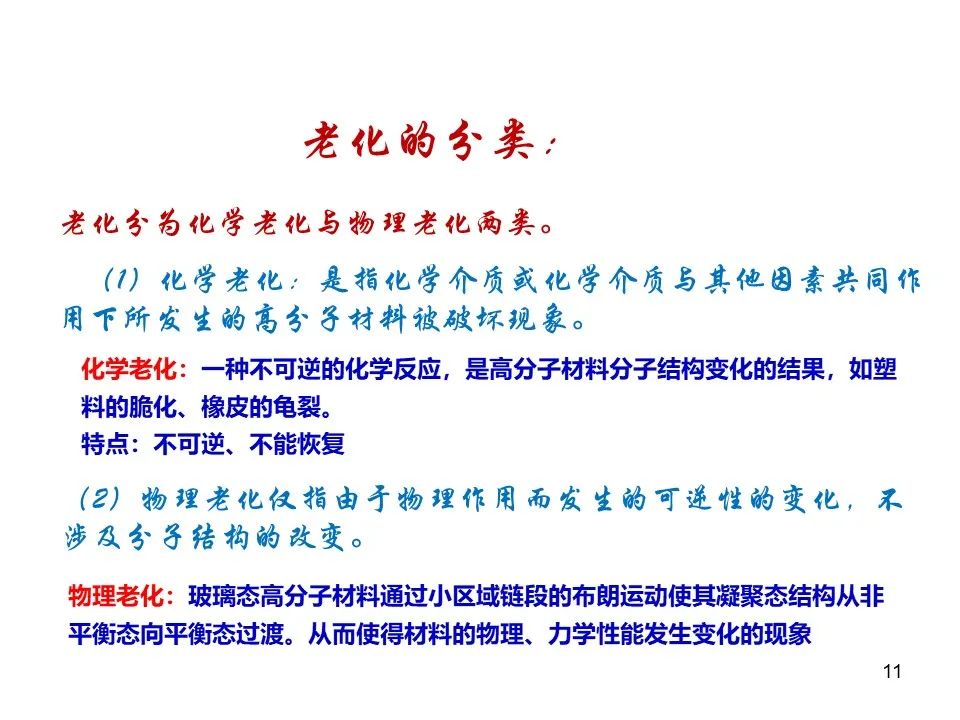 老化的分类：

老化分为化学老化与物理老化两类。

（1）化学老化：是指化学介质或化学介质与其他因素共同作用下所发生的高分子材料被破坏现象。

化学老化：一种不可逆的化学反应，是高分子材料分子结构变化的结果，如塑料的脆化、橡皮的龟裂。
特点：不可逆、不能恢复

（2）物理老化仅指由于物理作用而发生的可逆性的变化，不涉及分子结构的改变。

物理老化：玻璃态高分子材料通过小区域链段的布朗运动使其凝聚态结构从非平衡态向平衡态过渡。从而使得材料的物理、力学性能发生变化的现象

11